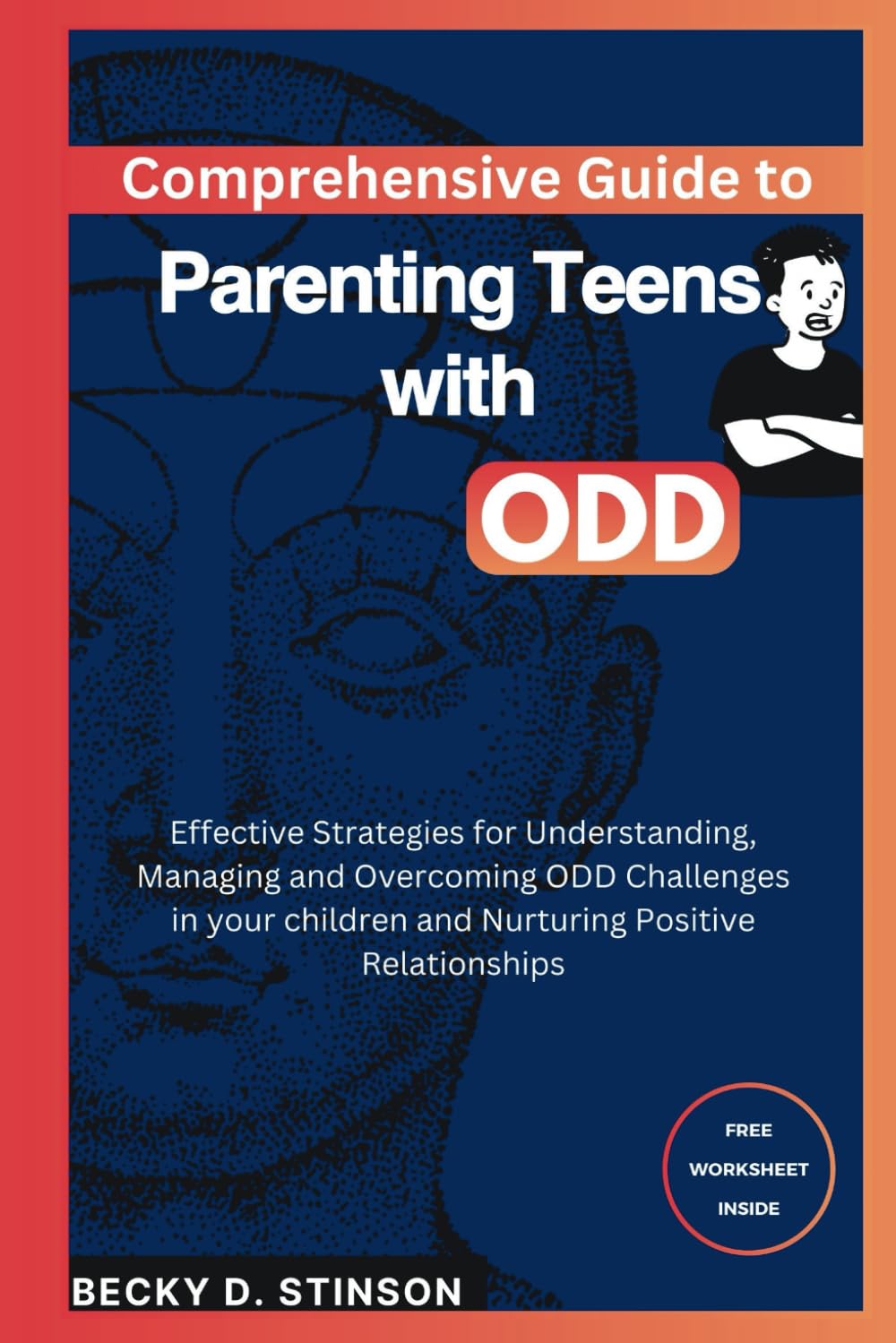 Comprehensive Guide to

Parenting Teens with ODD

Effective Strategies for Understanding, Managing and Overcoming ODD Challenges in your children and Nurturing Positive Relationships

FREE WORKSHEET INSIDE

BECKY D. STINSON